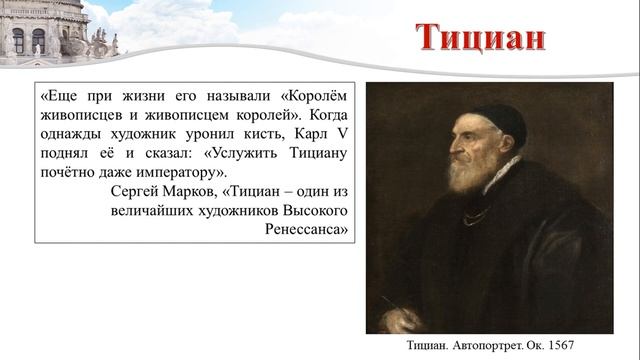 Тициан

«Еще при жизни его называли «Королём живописцев и живописцем королей». Когда однажды художник уронил кисть, Карл V поднял её и сказал: «Услужить Тициану почётно даже императору».

Сергей Марков, «Тициан – один из величайших художников Высокого Ренессанса»

Тициан. Автопортрет. Ок. 1567